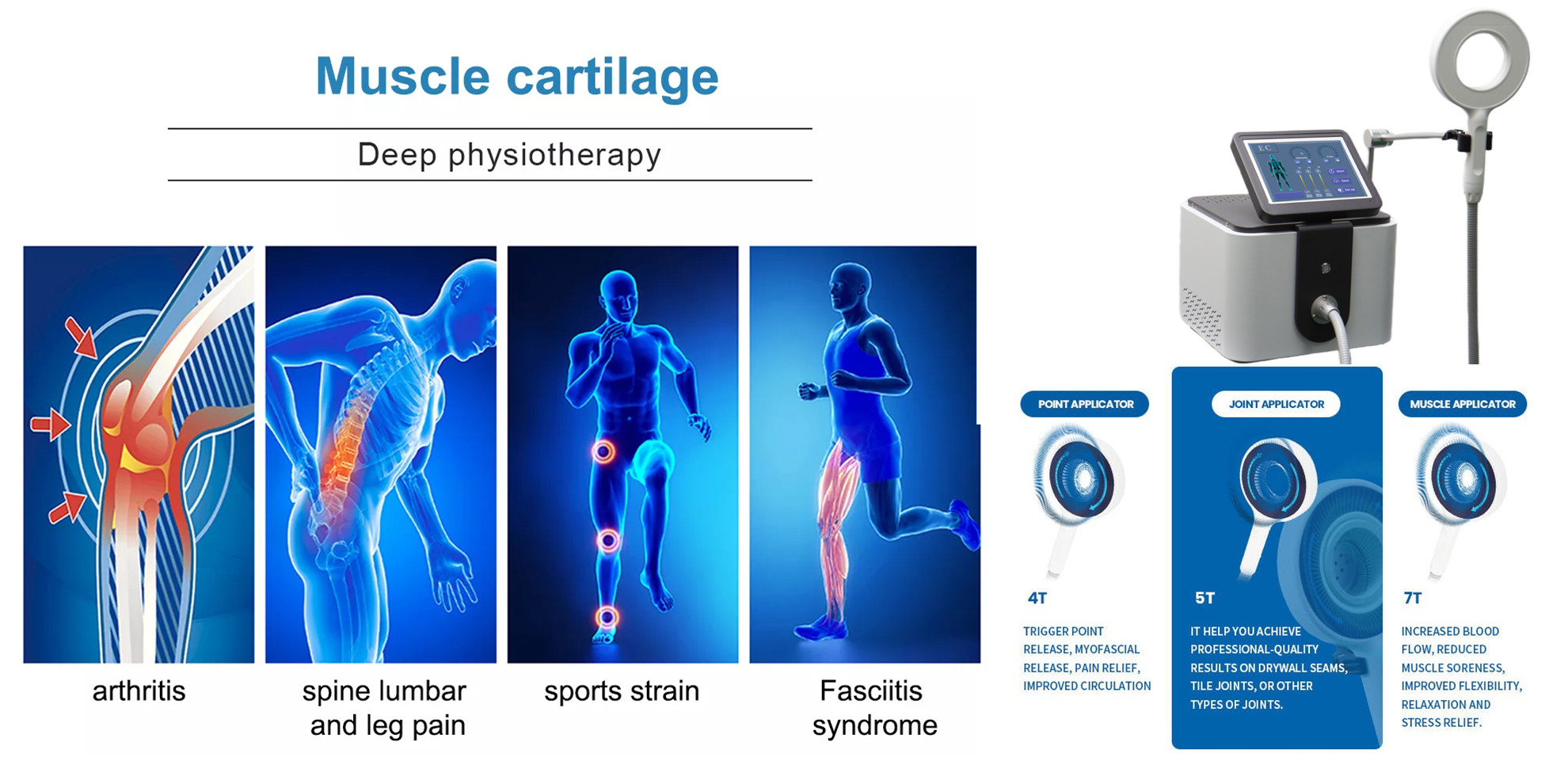 Muscle cartilage

Deep physiotherapy

arthritis

spine lumbar and leg pain

sports strain

Fasciitis syndrome

POINT APPLICATOR

4T

TRIGGER POINT RELEASE, MYOFASCIAL RELEASE, PAIN RELIEF, IMPROVED CIRCULATION

JOINT APPLICATOR

5T

IT HELP YOU ACHIEVE PROFESSIONAL-QUALITY RESULTS ON DRYWALL SEAMS, TILE JOINTS, OR OTHER TYPES OF JOINTS.

MUSCLE APPLICATOR

7T

INCREASED BLOOD FLOW, REDUCED MUSCLE SORENESS, IMPROVED FLEXIBILITY, RELAXATION AND STRESS RELIEF.